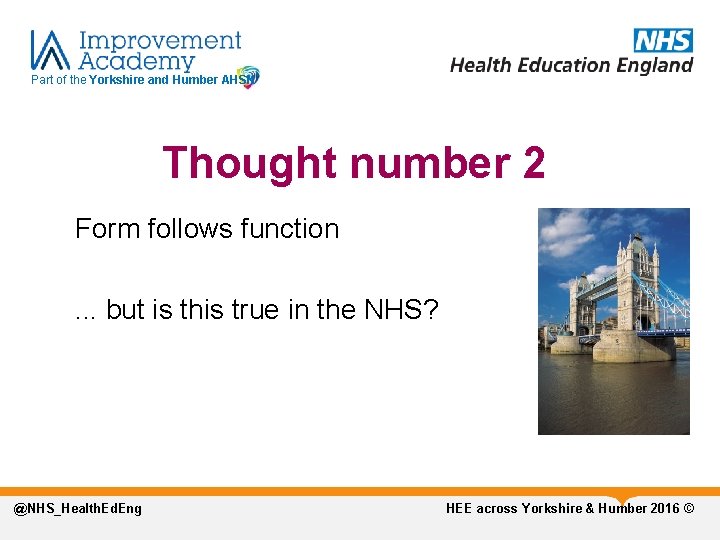 Improvement Academy
Part of the Yorkshire and Humber AHSN

NHS
Health Education England

Thought number 2

Form follows function

... but is this true in the NHS?

@NHS_HealthEdEng

HEE across Yorkshire & Humber 2016 ©